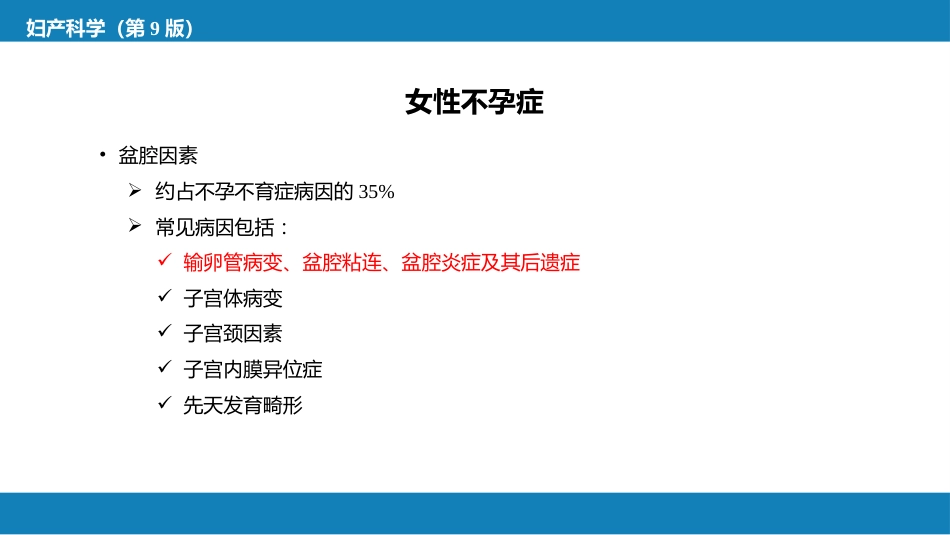 妇产科学（第 9 版）

女性不孕症

• 盆腔因素
➢ 约占不孕不育症病因的 35%
➢ 常见病因包括：
✓ 输卵管病变、盆腔粘连、盆腔炎症及其后遗症
✓ 子宫体病变
✓ 子宫颈因素
✓ 子宫内膜异位症
✓ 先天发育畸形